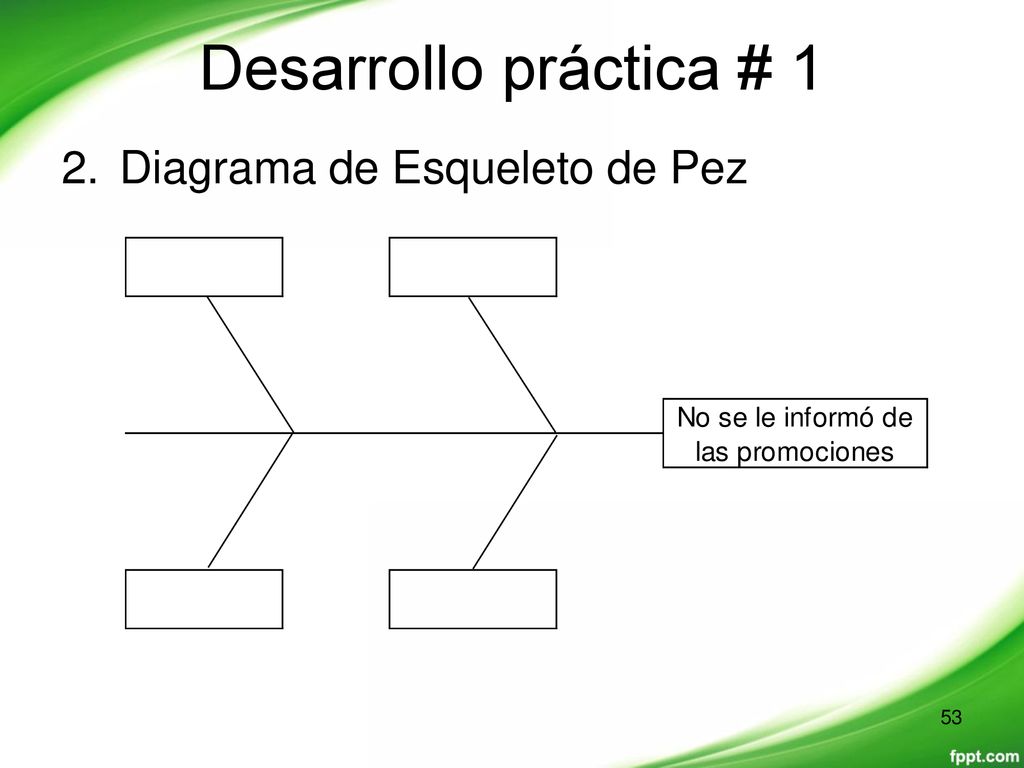 Desarrollo práctica # 1

2. Diagrama de Esqueleto de Pez

No se le informó de las promociones

53

fppt.com